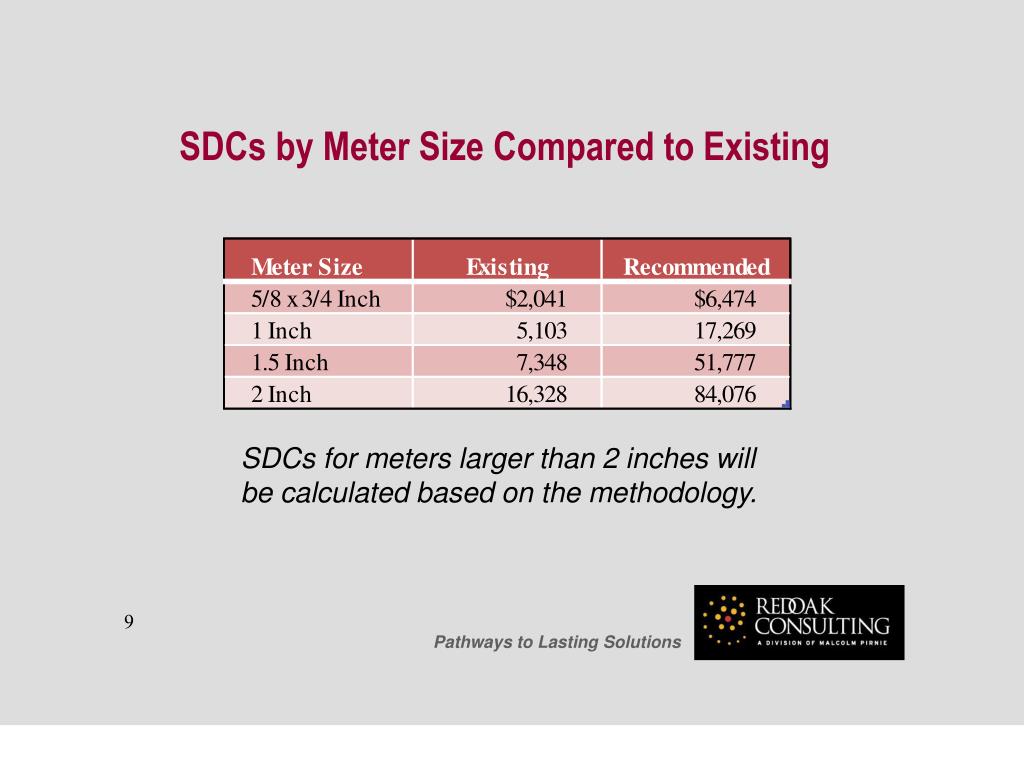 SDCs by Meter Size Compared to Existing

| Meter Size | Existing | Recommended |
|---|---|---|
| 5/8 x 3/4 Inch | $2,041 | $6,474 |
| 1 Inch | 5,103 | 17,269 |
| 1.5 Inch | 7,348 | 51,777 |
| 2 Inch | 16,328 | 84,076 |

SDCs for meters larger than 2 inches will be calculated based on the methodology.

9

Pathways to Lasting Solutions

REDOAK CONSULTING
A DIVISION OF MALCOLM PIRNIE